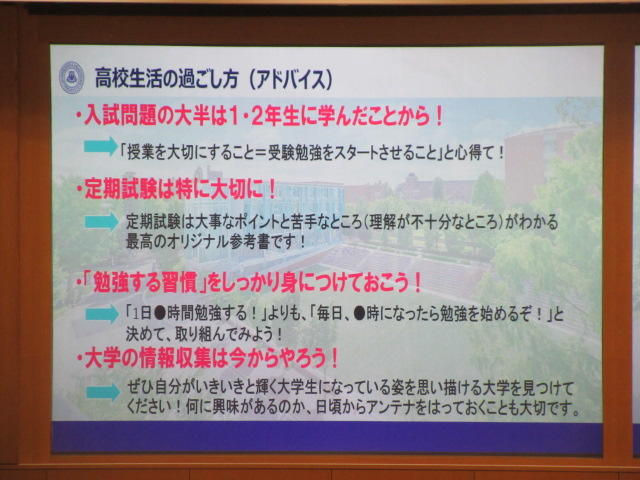 高校生活の過ごし方（アドバイス）

・入試問題の大半は1・2年生に学んだことから！

「授業を大切にすること＝受験勉強をスタートさせること」と心得て！

・定期試験は特に大切に！

定期試験は大事なポイントと苦手なところ（理解が不十分なところ）がわかる最高のオリジナル参考書です！

・「勉強する習慣」をしっかり身につけておこう！

「1日●時間勉強する！」よりも、「毎日、●時になったら勉強を始めるぞ！」と決めて、取り組んでみよう！

・大学の情報収集は今からやろう！

ぜひ自分がいきいきと輝く大学生になっている姿を思い描ける大学を見つけてください！何に興味があるのか、日頃からアンテナをはっておくことも大切です。